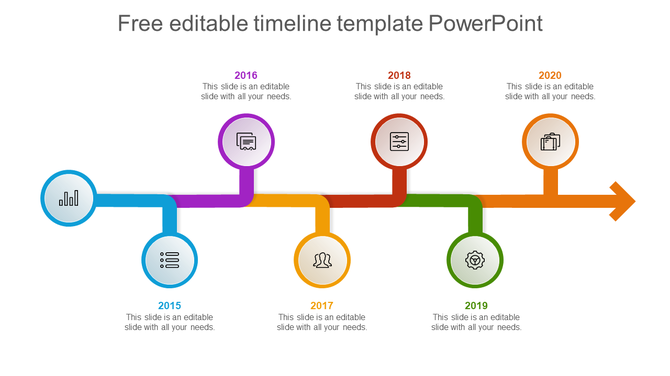 Free editable timeline template PowerPoint

2016
This slide is an editable slide with all your needs.

2018
This slide is an editable slide with all your needs.

2020
This slide is an editable slide with all your needs.

2015
This slide is an editable slide with all your needs.

2017
This slide is an editable slide with all your needs.

2019
This slide is an editable slide with all your needs.